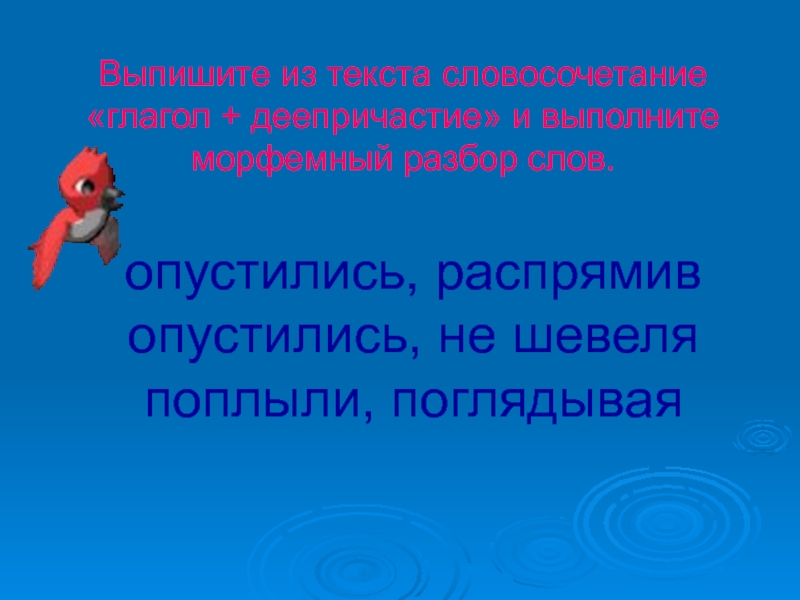 Выпишите из текста словосочетание «глагол + деепричастие» и выполните морфемный разбор слов.

опустились, распрямив
опустились, не шевеля
поплыли, поглядывая